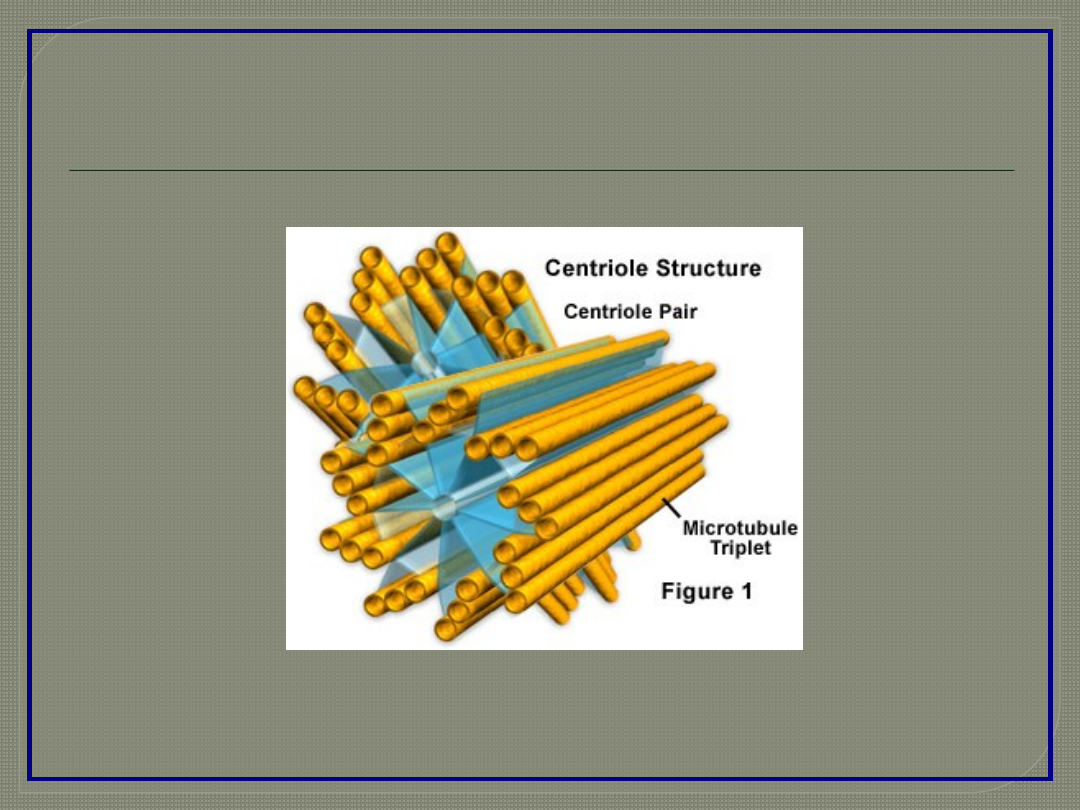 Centriole Structure

Centriole Pair

Microtubule Triplet

Figure 1